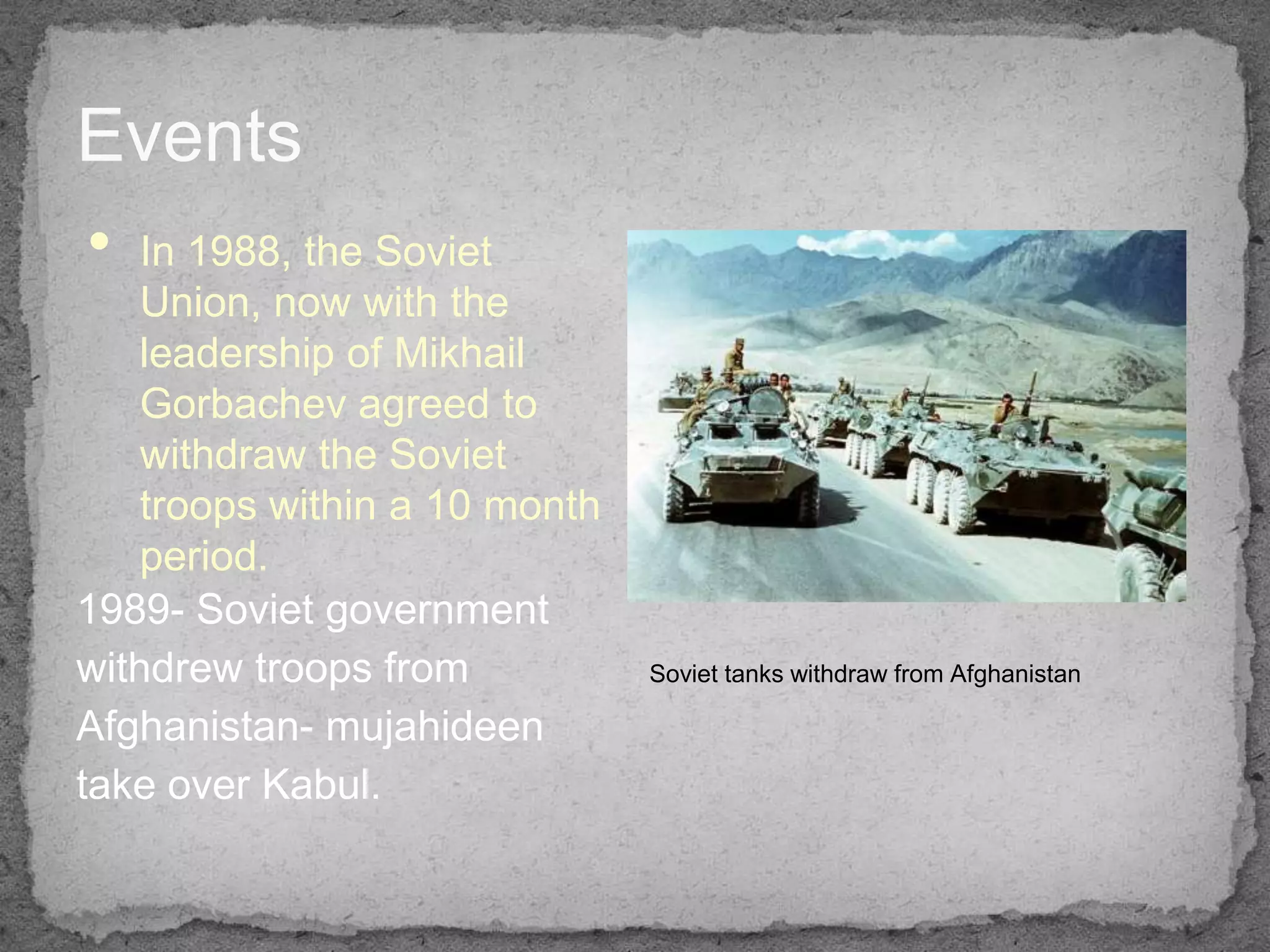 Events

• In 1988, the Soviet Union, now with the leadership of Mikhail Gorbachev agreed to withdraw the Soviet troops within a 10 month period.

1989- Soviet government withdrew troops from Afghanistan- mujahideen take over Kabul.

Soviet tanks withdraw from Afghanistan